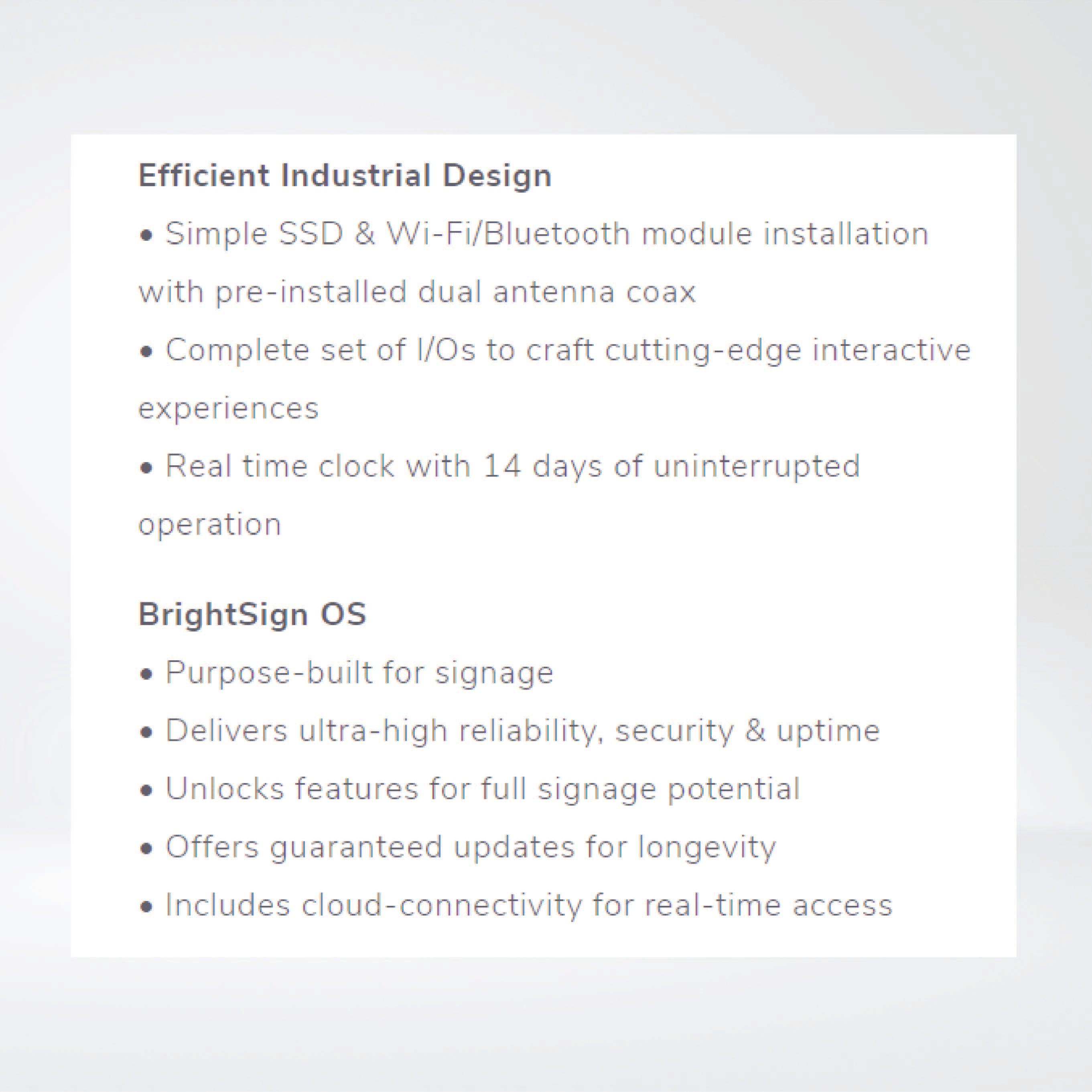 Efficient Industrial Design

• Simple SSD & Wi-Fi/Bluetooth module installation with pre-installed dual antenna coax

• Complete set of I/Os to craft cutting-edge interactive experiences

• Real time clock with 14 days of uninterrupted operation

BrightSign OS

• Purpose-built for signage

• Delivers ultra-high reliability, security & uptime

• Unlocks features for full signage potential

• Offers guaranteed updates for longevity

• Includes cloud-connectivity for real-time access